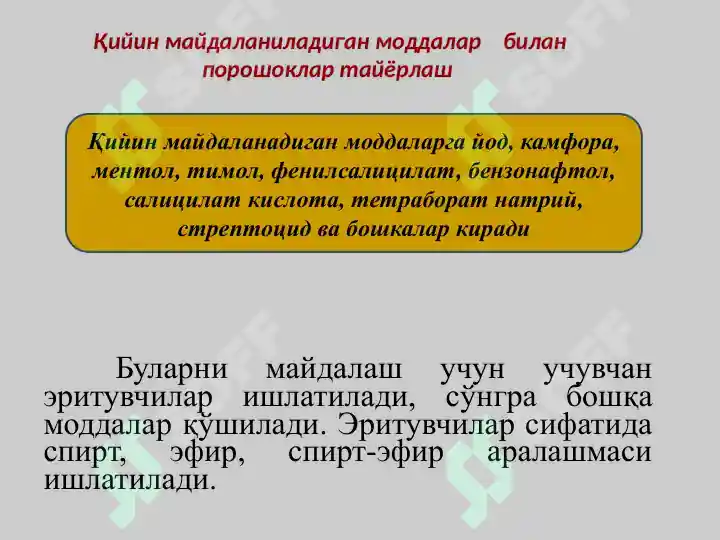 Қийин майдаланиладиган моддалар билан порошоклар тайёрлаш

Қийин майдаланадиган моддаларга йод, камфора, ментол, тимол, фенилсалицилат, бензонафтол, салицилат кислота, тетраборат натрий, стрептоцид ва бошкалар киради

Буларни майдалаш учун учувчан эритувчилар ишлатилади, сўнгра бошқа моддалар қўшилади. Эритувчилар сифатида спирт, эфир, спирт-эфир аралашмаси ишлатилади.